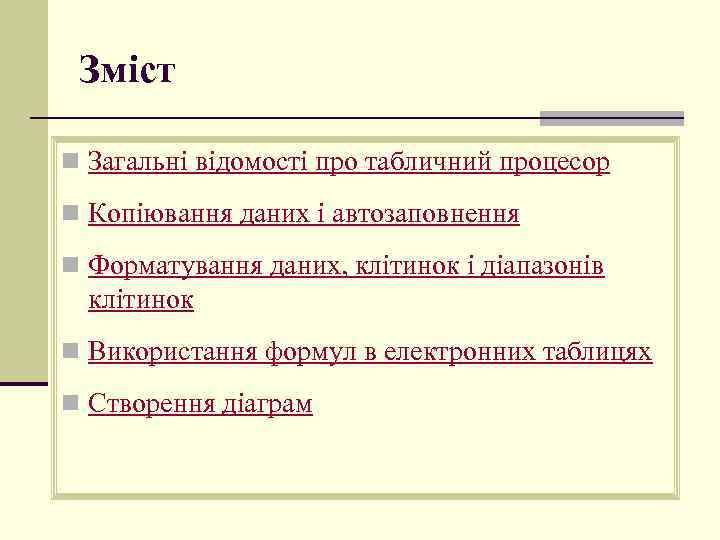 Зміст

Загальні відомості про табличний процесор

Копіювання даних і автозаповнення

Форматування даних, клітинок і діапазонів клітинок

Використання формул в електронних таблицях

Створення діаграм